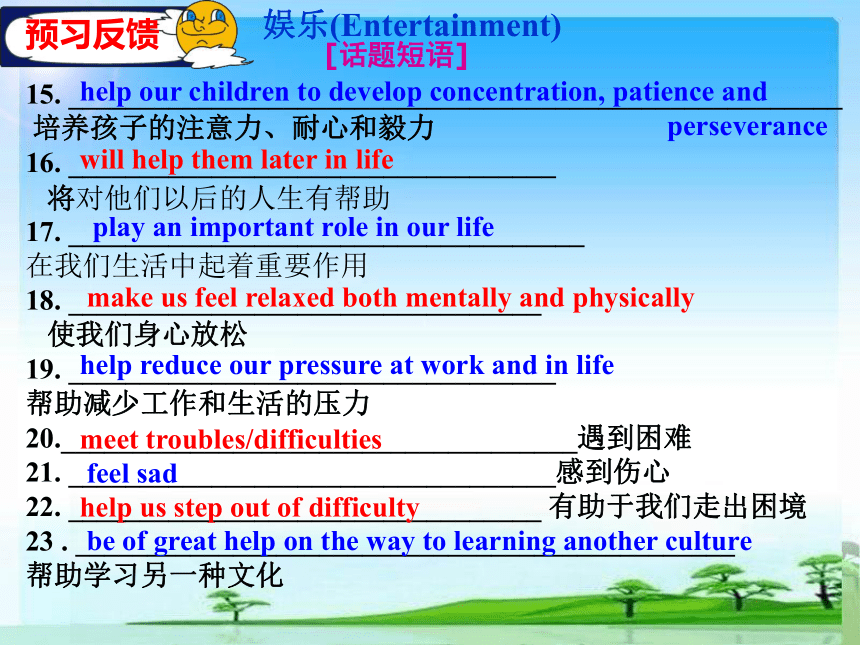 预习反馈

娱乐(Entertainment)

［话题短语］

15. help our children to develop concentration, patience and perseverance
培养孩子的注意力、耐心和毅力

16. will help them later in life
将对他们以后的人生有帮助

17. play an important role in our life
在我们生活中起着重要作用

18. make us feel relaxed both mentally and physically
使我们身心放松

19. help reduce our pressure at work and in life
帮助减少工作和生活的压力

20. meet troubles/difficulties 遇到困难

21. feel sad 感到伤心

22. help us step out of difficulty 有助于我们走出困境

23 . be of great help on the way to learning another culture
帮助学习另一种文化